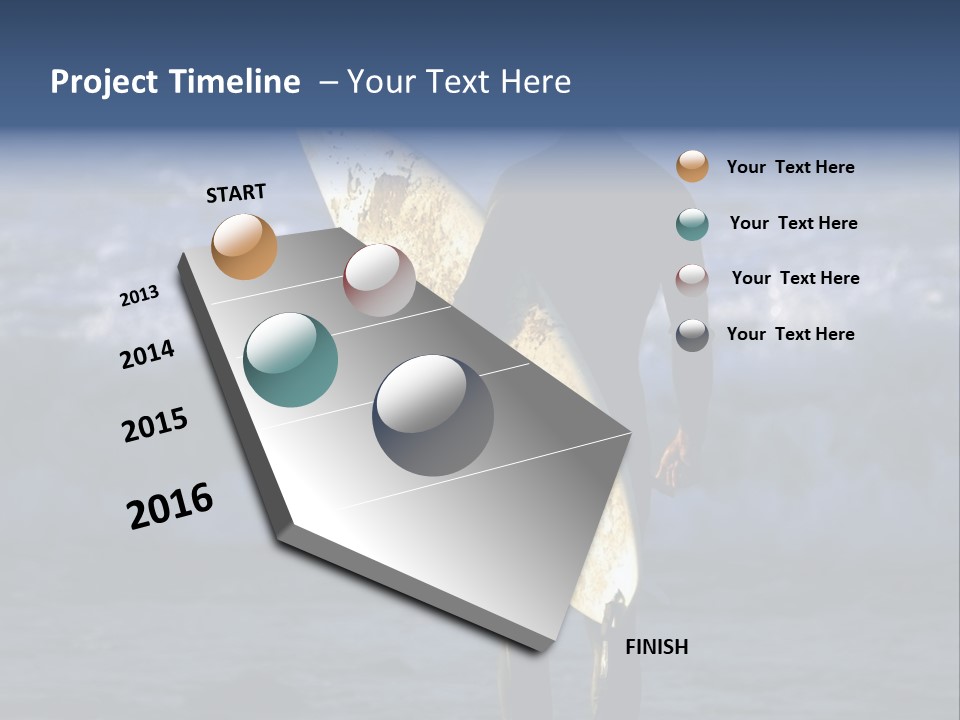 Project Timeline – Your Text Here

START

2013

2014

2015

2016

FINISH

Your Text Here

Your Text Here

Your Text Here

Your Text Here